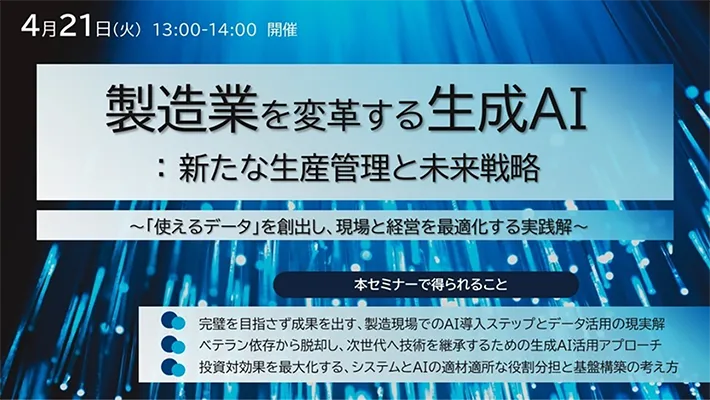 4月21日(火) 13:00-14:00 開催

製造業を変革する生成AI
：新たな生産管理と未来戦略

～「使えるデータ」を創出し、現場と経営を最適化する実践解～

本セミナーで得られること

完璧を目指さず成果を出す、製造現場でのAI導入ステップとデータ活用の現実解
ベテラン依存から脱却し、次世代へ技術を継承するための生成AI活用アプローチ
投資対効果を最大化する、システムとAIの適材適所な役割分担と基盤構築の考え方